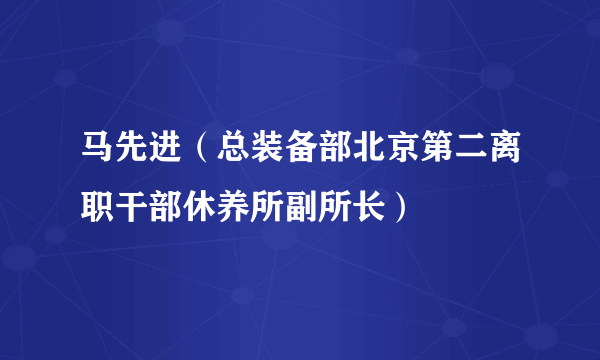 马先进（总装备部北京第二离职干部休养所副所长）